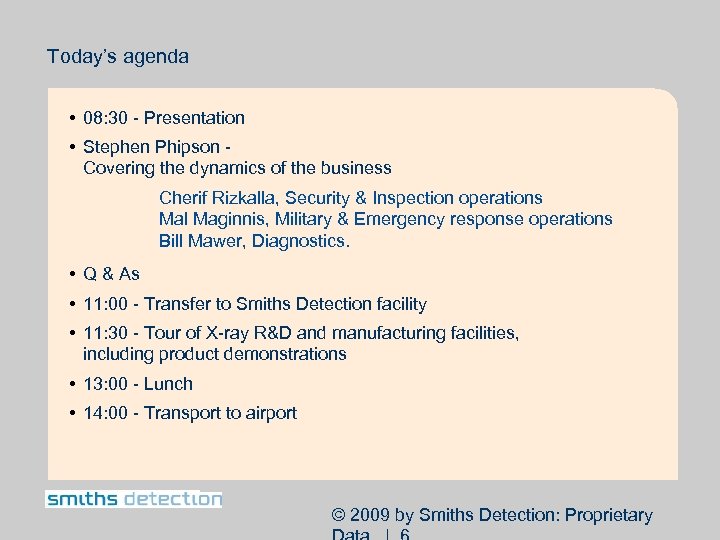 Today's agenda

• 08:30 - Presentation

• Stephen Phipson - Covering the dynamics of the business

Cherif Rizkalla, Security & Inspection operations
Mal Maginnis, Military & Emergency response operations
Bill Mawer, Diagnostics.

• Q & As

• 11:00 - Transfer to Smiths Detection facility

• 11:30 - Tour of X-ray R&D and manufacturing facilities, including product demonstrations

• 13:00 - Lunch

• 14:00 - Transport to airport

smiths detection

© 2009 by Smiths Detection: Proprietary Data | 6